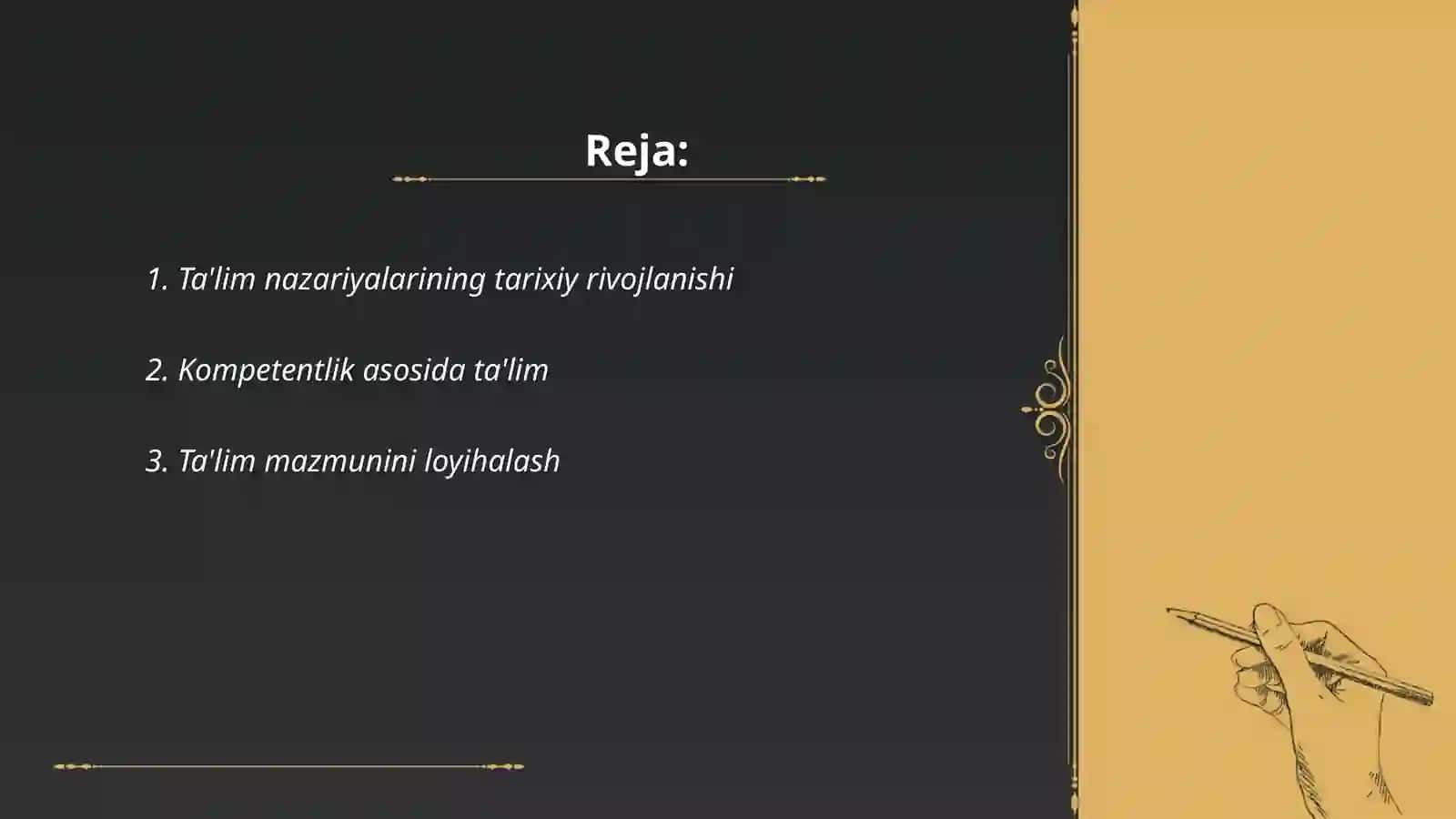 Reja:

1. Ta'lim nazariyalarining tarixiy rivojlanishi

2. Kompetentlik asosida ta'lim

3. Ta'lim mazmunini loyihalash